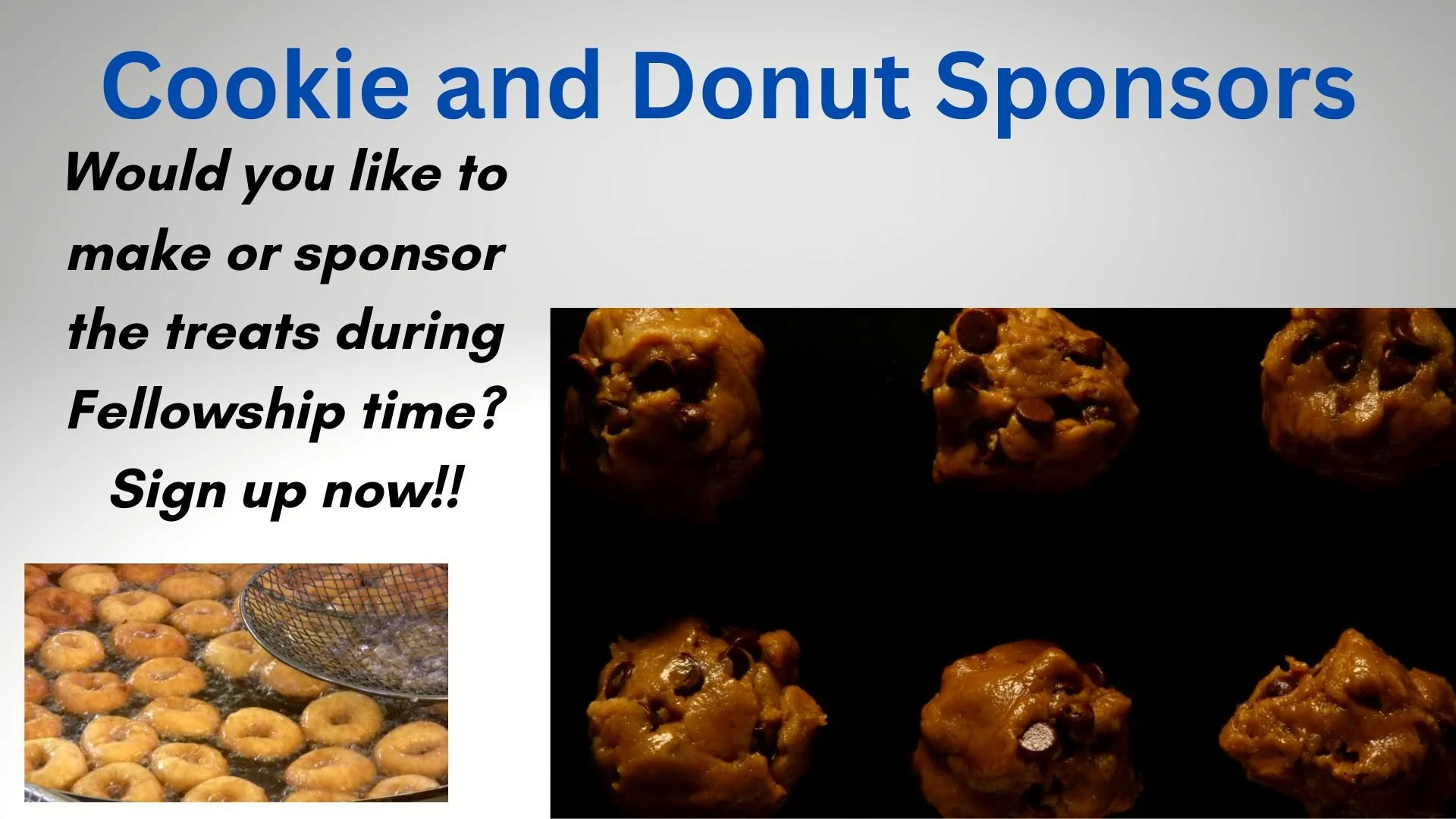 Cookie and Donut Sponsors

Would you like to make or sponsor the treats during Fellowship time? Sign up now!!